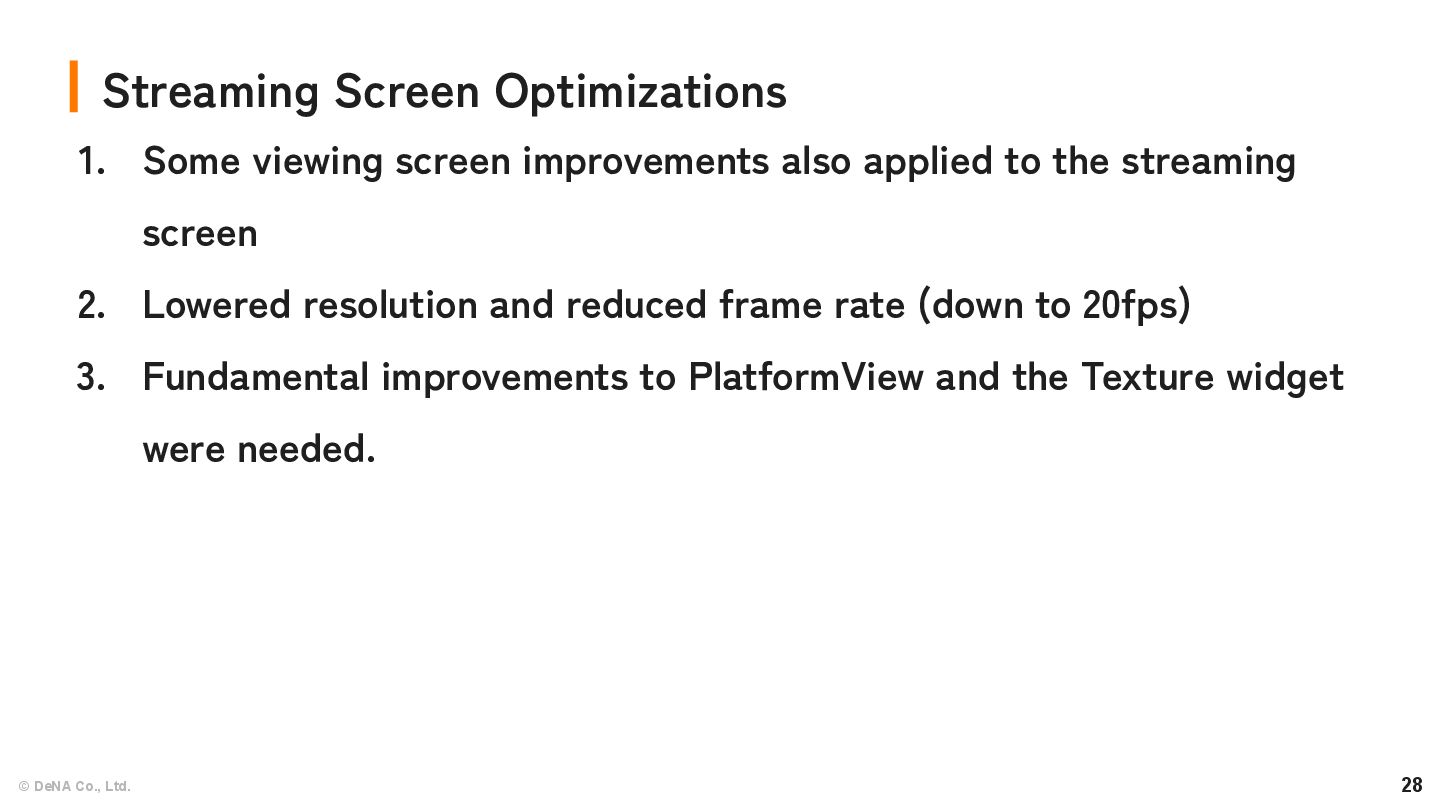 Streaming Screen Optimizations

1. Some viewing screen improvements also applied to the streaming screen
2. Lowered resolution and reduced frame rate (down to 20fps)
3. Fundamental improvements to PlatformView and the Texture widget were needed.

© DeNA Co., Ltd.

28